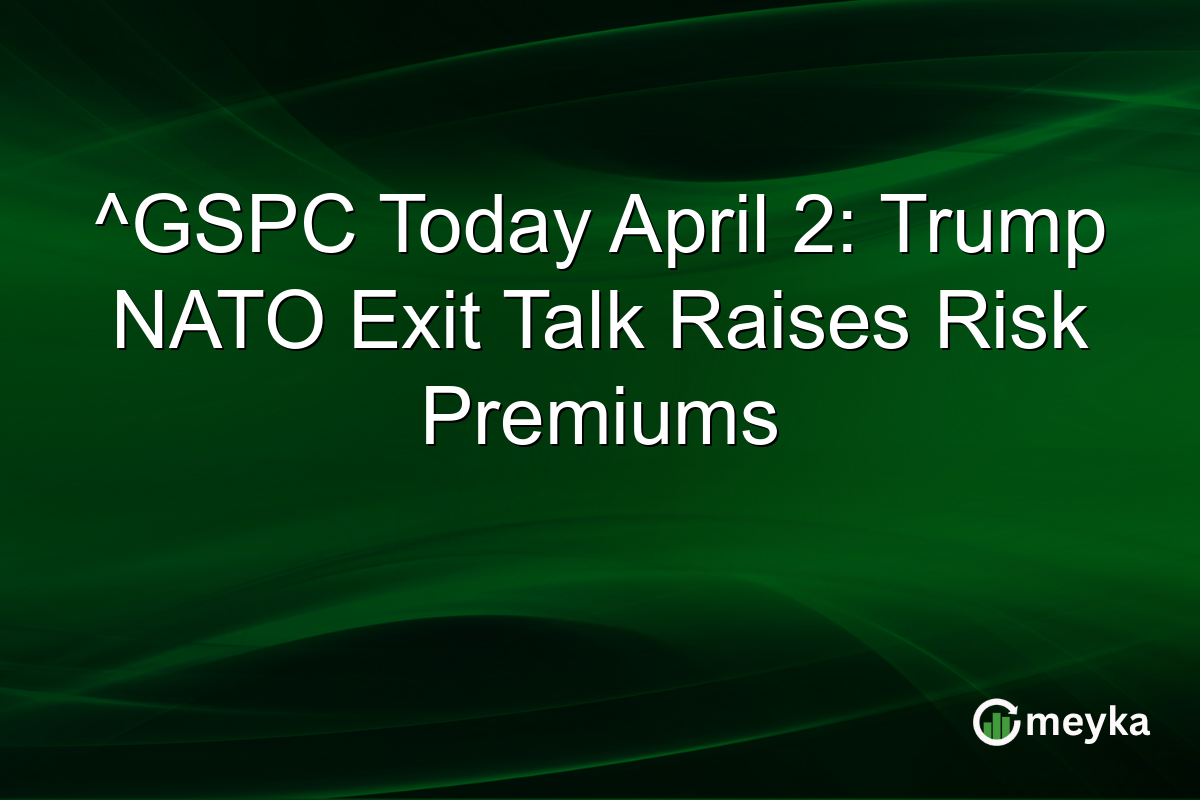 ^GSPC Today April 2: Trump NATO Exit Talk Raises Risk Premiums

meyka